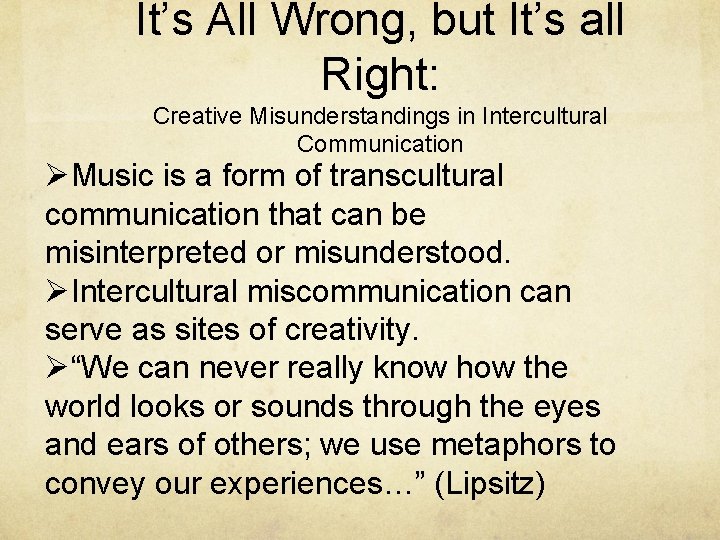 It’s All Wrong, but It’s all Right:
Creative Misunderstandings in Intercultural Communication

➢Music is a form of transcultural communication that can be misinterpreted or misunderstood.
➢Intercultural miscommunication can serve as sites of creativity.
➢“We can never really know how the world looks or sounds through the eyes and ears of others; we use metaphors to convey our experiences…” (Lipsitz)